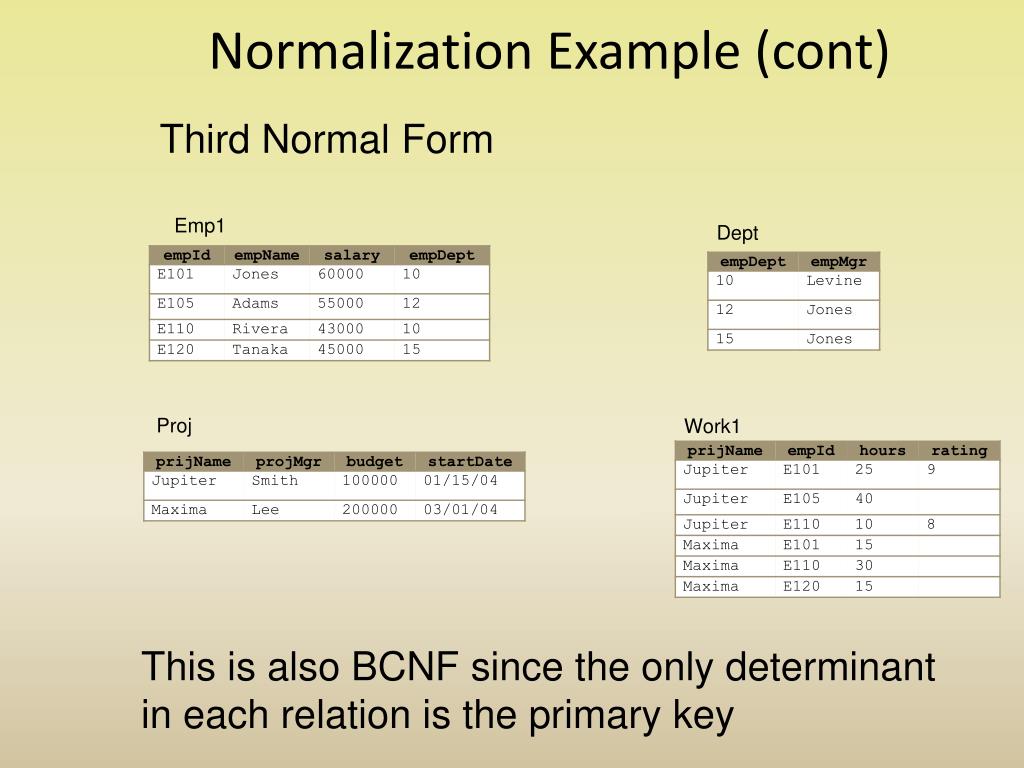 Normalization Example (cont)

Third Normal Form

Emp1

| empId | empName | salary | empDept |
|---|---|---|---|
| E101 | Jones | 60000 | 10 |
| E105 | Adams | 55000 | 12 |
| E110 | Rivera | 43000 | 10 |
| E120 | Tanaka | 45000 | 15 |

Dept

| empDept | empMgr |
|---|---|
| 10 | Levine |
| 12 | Jones |
| 15 | Jones |

Proj

| prijName | projMgr | budget | startDate |
|---|---|---|---|
| Jupiter | Smith | 100000 | 01/15/04 |
| Maxima | Lee | 200000 | 03/01/04 |

Work1

| prijName | empId | hours | rating |
|---|---|---|---|
| Jupiter | E101 | 25 | 9 |
| Jupiter | E105 | 40 | |
| Jupiter | E110 | 10 | 8 |
| Maxima | E101 | 15 | |
| Maxima | E110 | 30 | |
| Maxima | E120 | 15 | |

This is also BCNF since the only determinant in each relation is the primary key